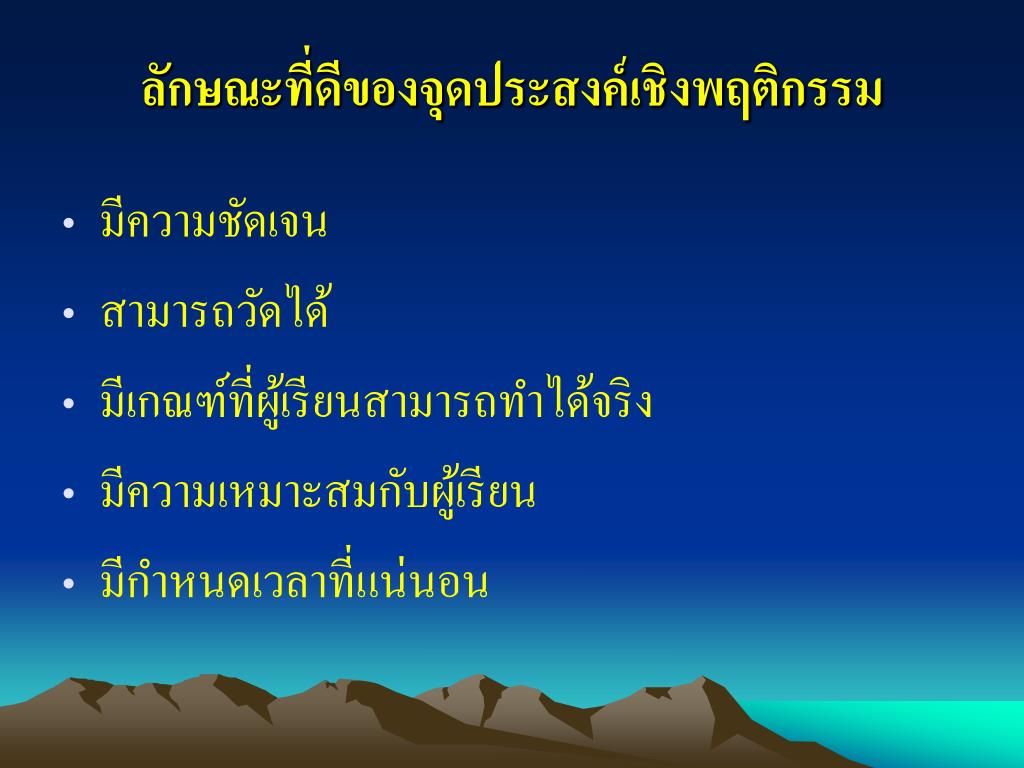 ลักษณะที่ดีของจุดประสงค์เชิงพฤติกรรม

• มีความชัดเจน
• สามารถวัดได้
• มีเกณฑ์ที่ผู้เรียนสามารถทำได้จริง
• มีความเหมาะสมกับผู้เรียน
• มีกำหนดเวลาที่แน่นอน